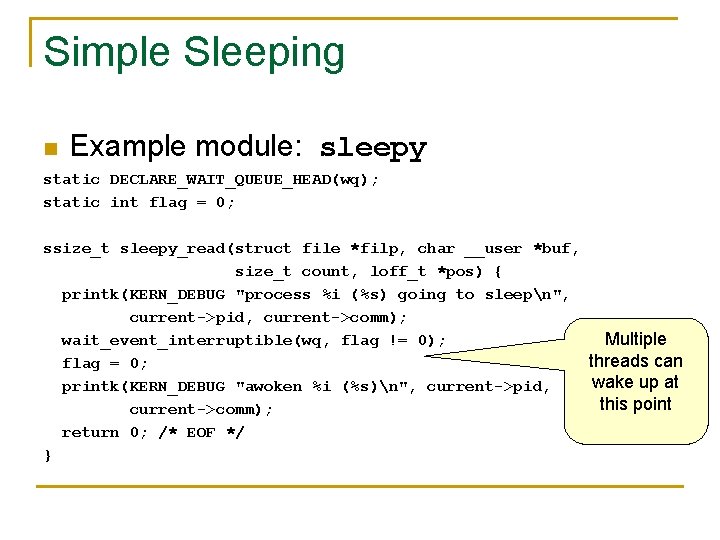 Simple Sleeping

Example module: sleepy

static DECLARE_WAIT_QUEUE_HEAD(wq);
static int flag = 0;

ssize_t sleepy_read(struct file *filp, char __user *buf,
                    size_t count, loff_t *pos) {
  printk(KERN_DEBUG "process %i (%s) going to sleep\n",
         current->pid, current->comm);
  wait_event_interruptible(wq, flag != 0);
  flag = 0;
  printk(KERN_DEBUG "awoken %i (%s)\n", current->pid,
         current->comm);
  return 0; /* EOF */
}

Multiple threads can wake up at this point